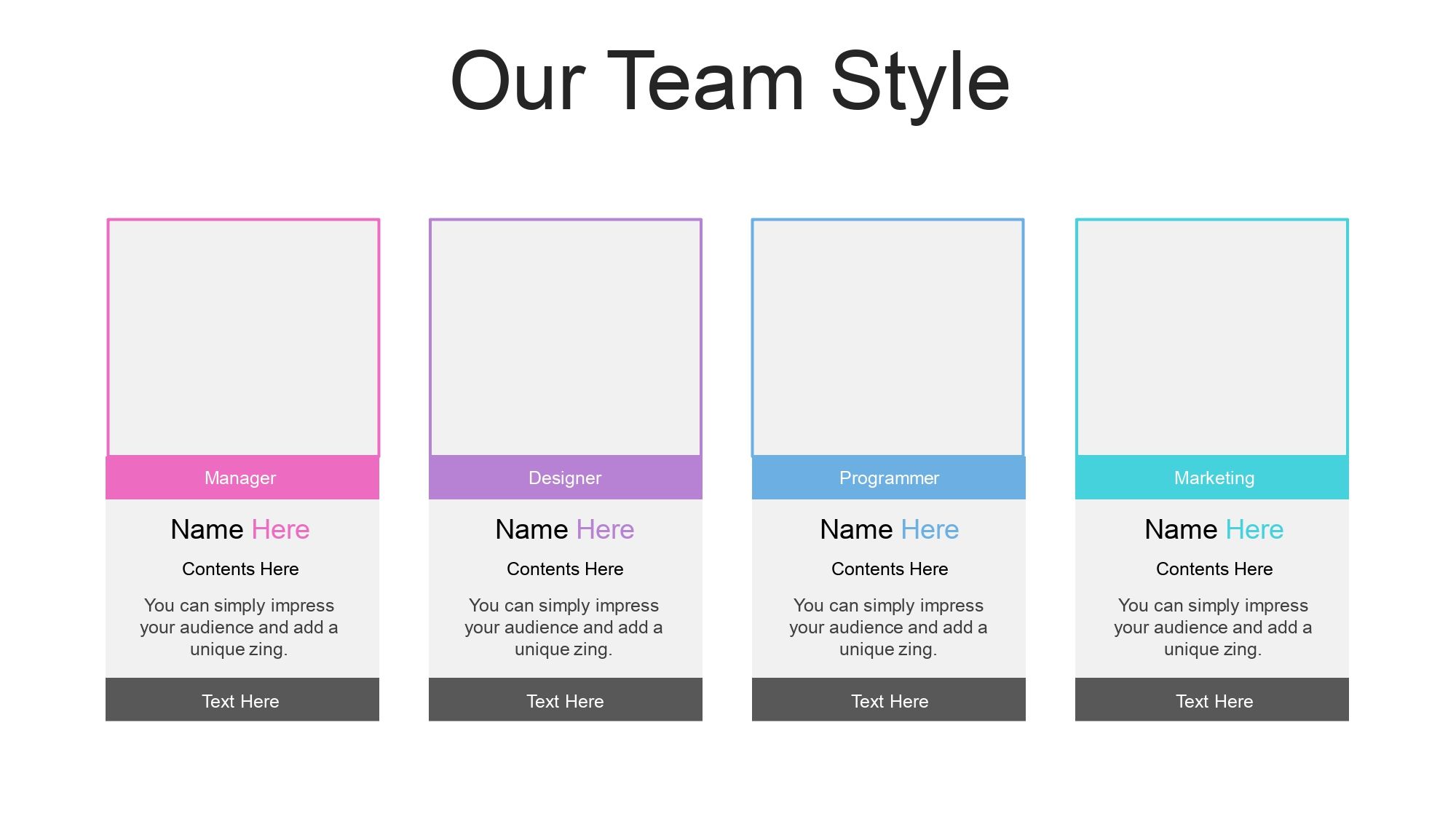 Our Team Style

Manager

Name Here

Contents Here

You can simply impress your audience and add a unique zing.

Text Here

Designer

Name Here

Contents Here

You can simply impress your audience and add a unique zing.

Text Here

Programmer

Name Here

Contents Here

You can simply impress your audience and add a unique zing.

Text Here

Marketing

Name Here

Contents Here

You can simply impress your audience and add a unique zing.

Text Here